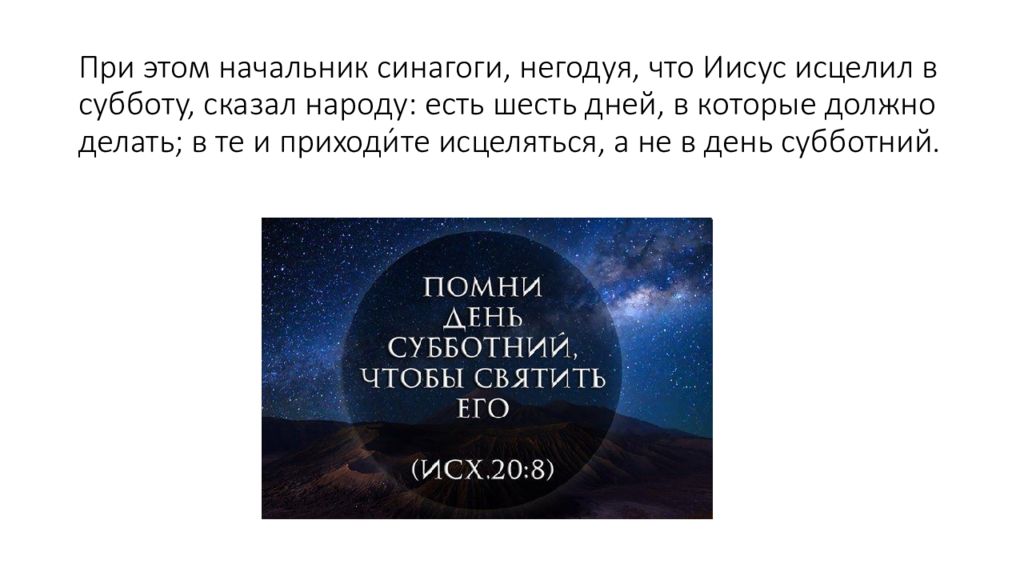 При этом начальник синагоги, негодуя, что Иисус исцелил в субботу, сказал народу: есть шесть дней, в которые должно делать; в те и приходи́те исцеляться, а не в день субботний.

ПОМНИ ДЕНЬ СУББОТНИЙ, ЧТОБЫ СВЯТИТЬ ЕГО

(ИСХ.20:8)